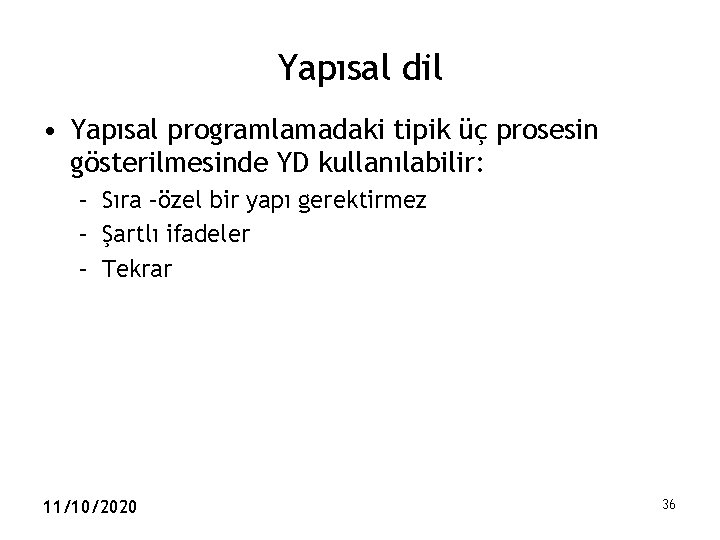 Yapısal dil

• Yapısal programlamadaki tipik üç prosesin gösterilmesinde YD kullanılabilir:

– Sıra –özel bir yapı gerektirmez
– Şartlı ifadeler
– Tekrar

11/10/2020

36